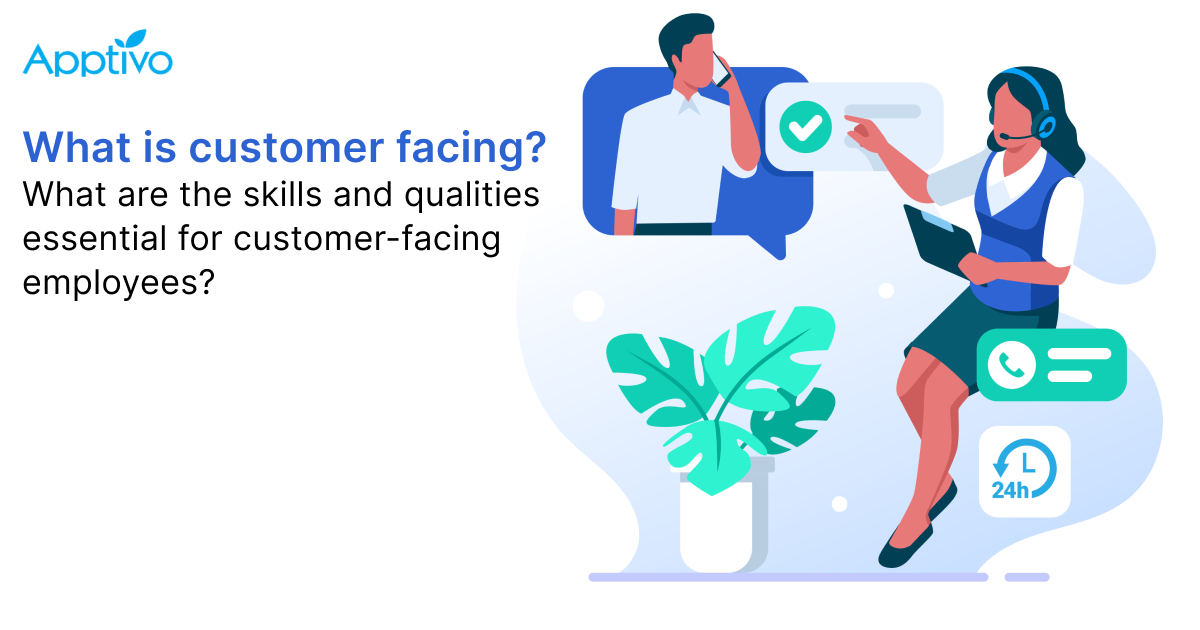 Apptivo

What is customer facing?
What are the skills and qualities essential for customer-facing employees?

24h